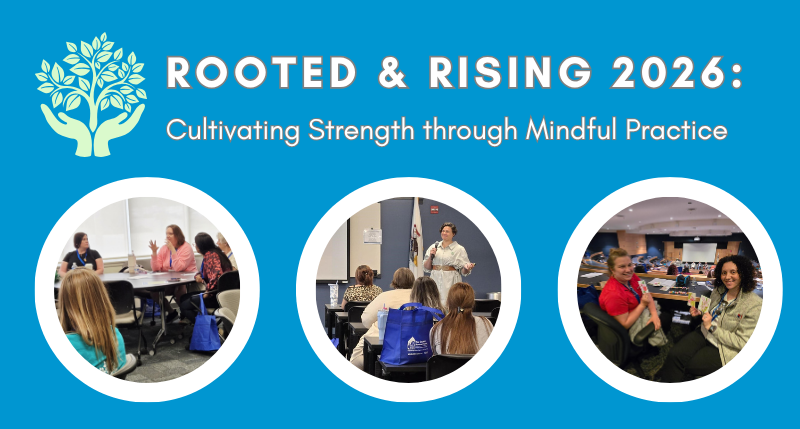 ROOTED & RISING 2026:

Cultivating Strength through Mindful Practice